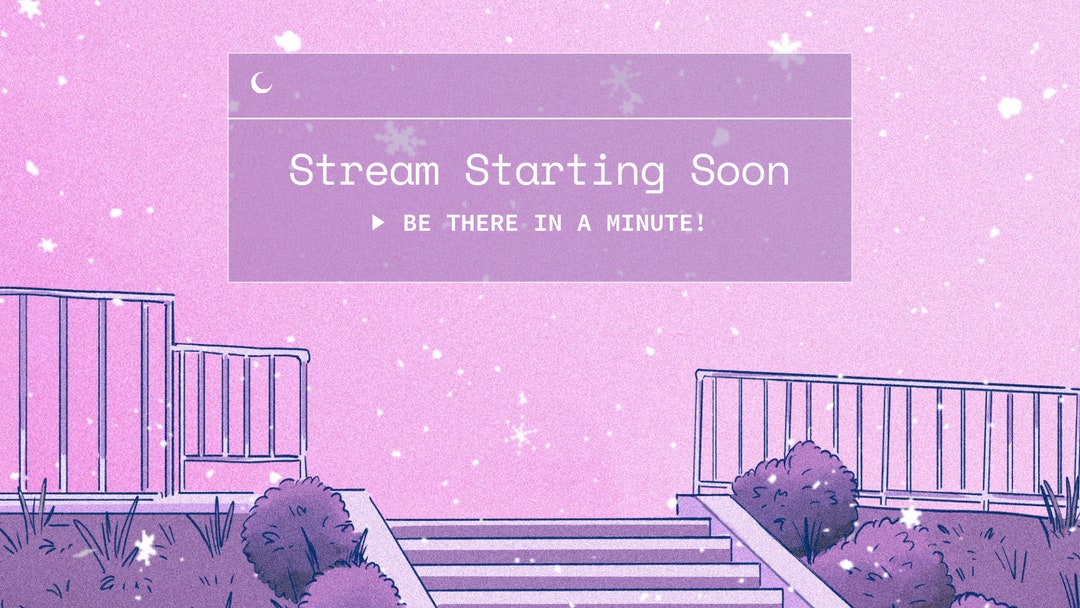 Stream Starting Soon

▶ BE THERE IN A MINUTE!